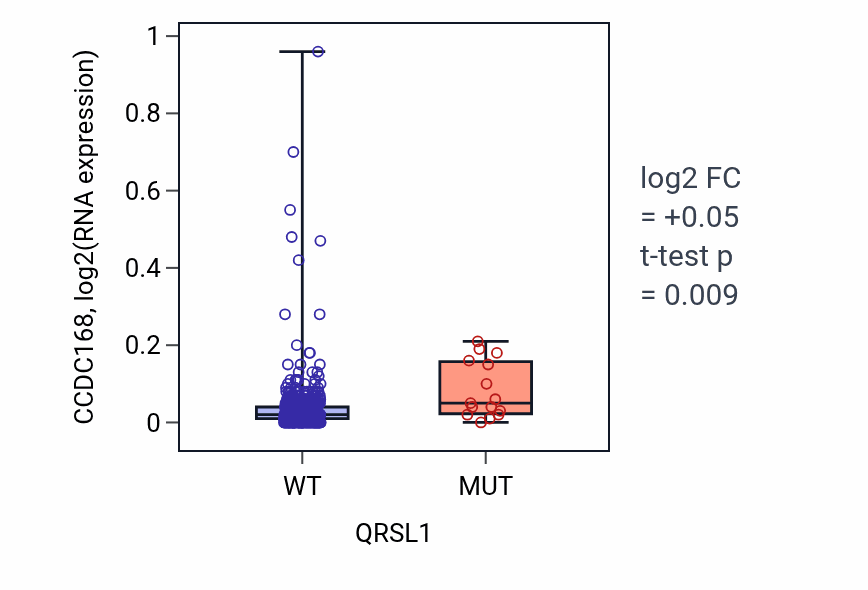 CCDC168, log2(RNA expression)

1
0.8
0.6
0.4
0.2
0

WT
MUT

QRSL1

log2 FC
= +0.05
t-test p
= 0.009